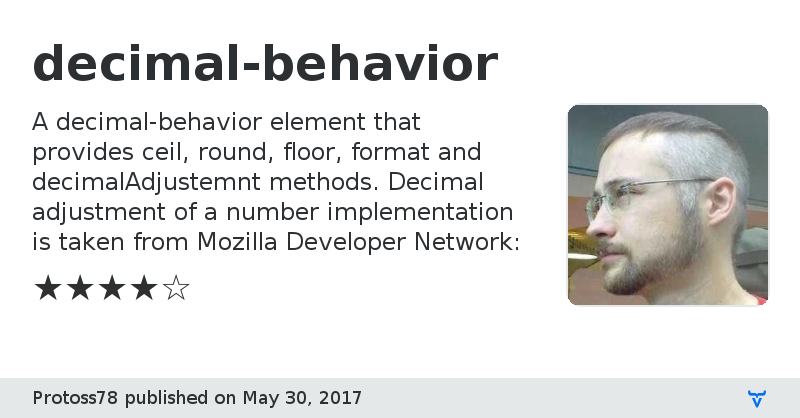 decimal-behavior

A decimal-behavior element that provides ceil, round, floor, format and decimalAdjustemnt methods. Decimal adjustment of a number implementation is taken from Mozilla Developer Network:

★★★★☆

Protoss78 published on May 30, 2017